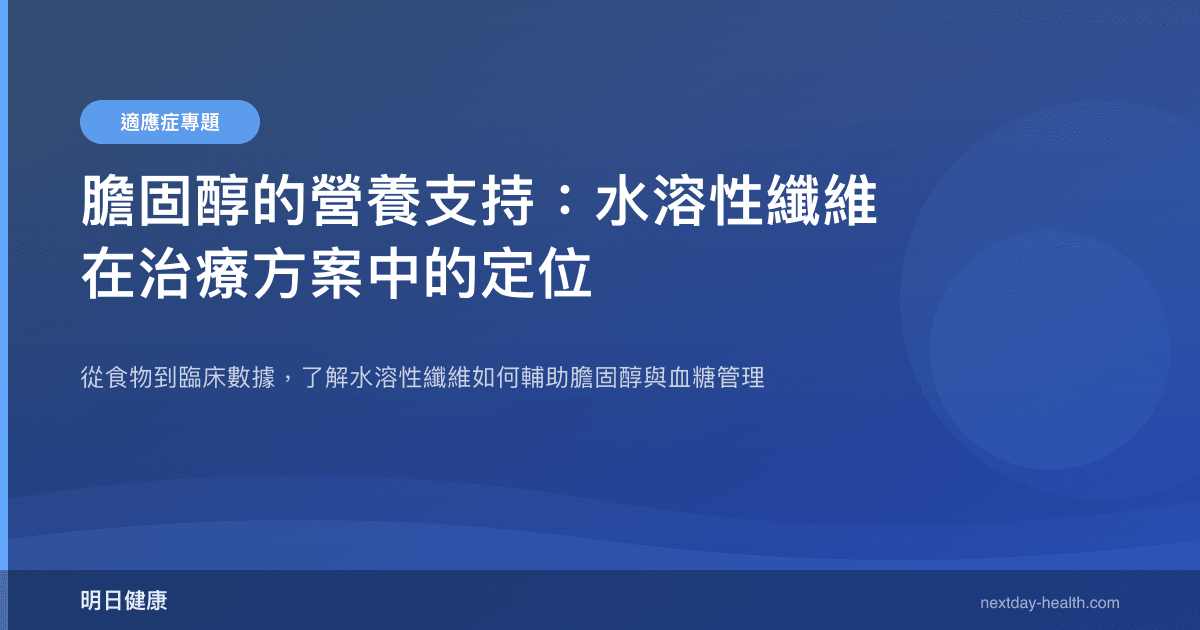 適應症專題

膽固醇的營養支持：水溶性纖維在治療方案中的定位

從食物到臨床數據，了解水溶性纖維如何輔助膽固醇與血糖管理

明日健康

nextday-health.com